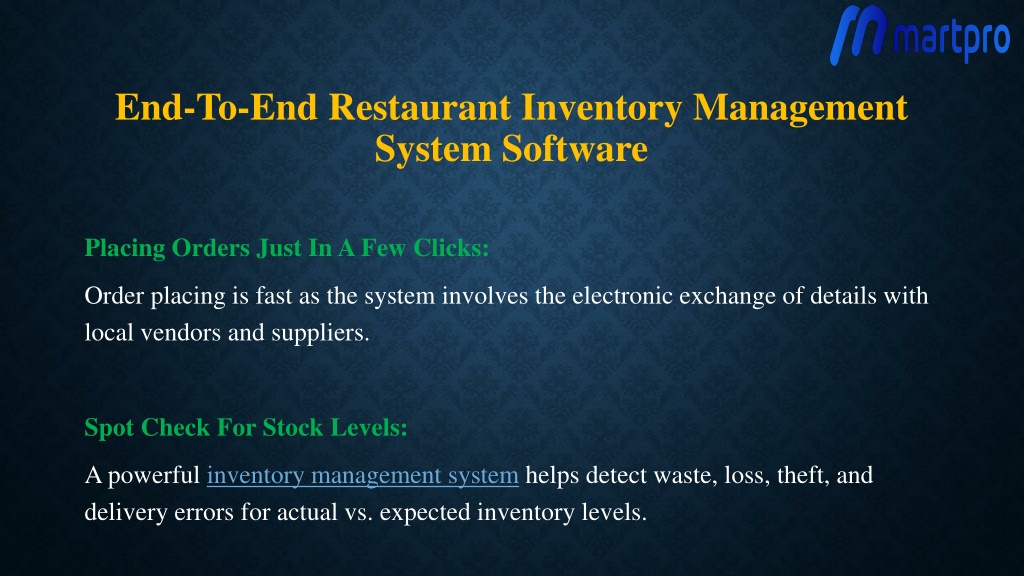 martpro

End-To-End Restaurant Inventory Management System Software

Placing Orders Just In A Few Clicks:

Order placing is fast as the system involves the electronic exchange of details with local vendors and suppliers.

Spot Check For Stock Levels:

A powerful inventory management system helps detect waste, loss, theft, and delivery errors for actual vs. expected inventory levels.